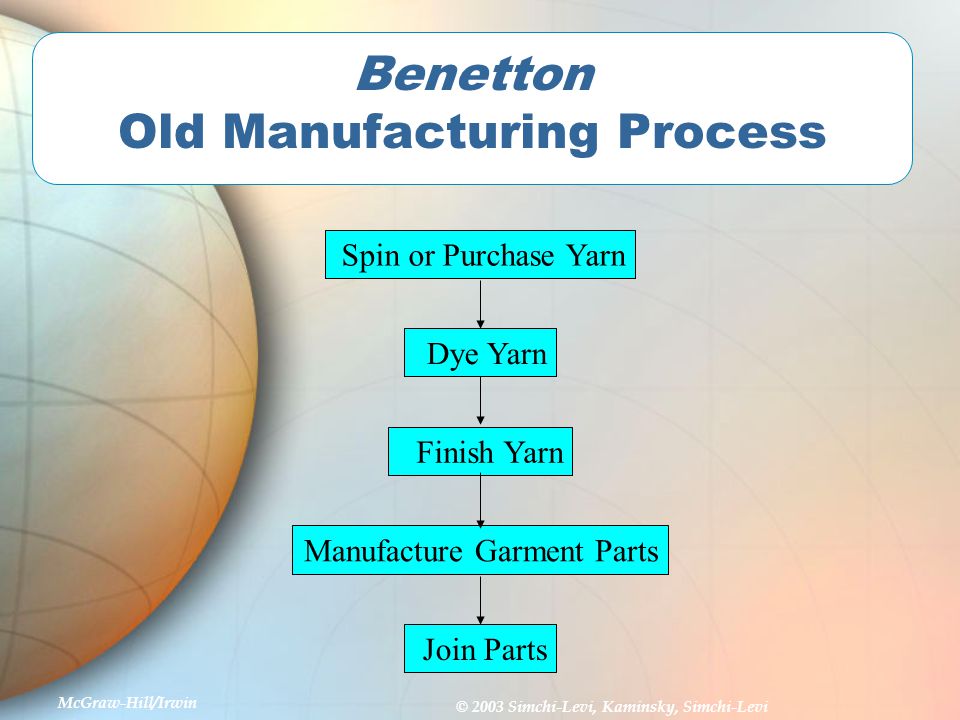 Benetton
Old Manufacturing Process

Spin or Purchase Yarn

Dye Yarn

Finish Yarn

Manufacture Garment Parts

Join Parts

McGraw-Hill/Irwin

© 2003 Simchi-Levi, Kaminsky, Simchi-Levi